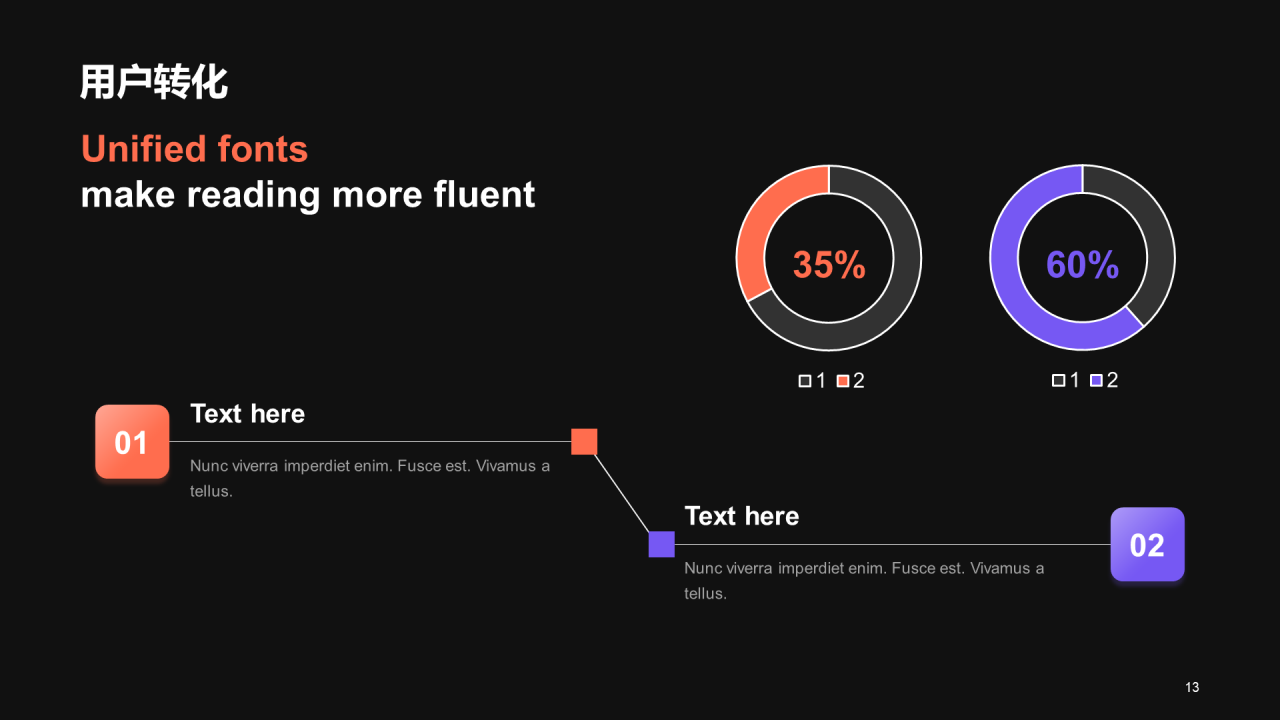 用户转化

Unified fonts
make reading more fluent

35%

1 2

60%

1 2

01

Text here

Nunc viverra imperdiet enim. Fusce est. Vivamus a tellus.

Text here

Nunc viverra imperdiet enim. Fusce est. Vivamus a tellus.

02

13